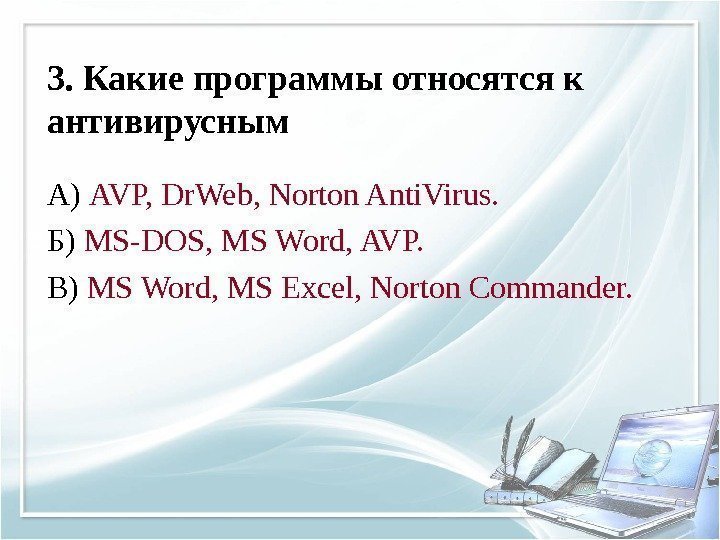 3. Какие программы относятся к антивирусным

А) AVP, DrWeb, Norton AntiVirus.

Б) MS-DOS, MS Word, AVP.

В) MS Word, MS Excel, Norton Commander.